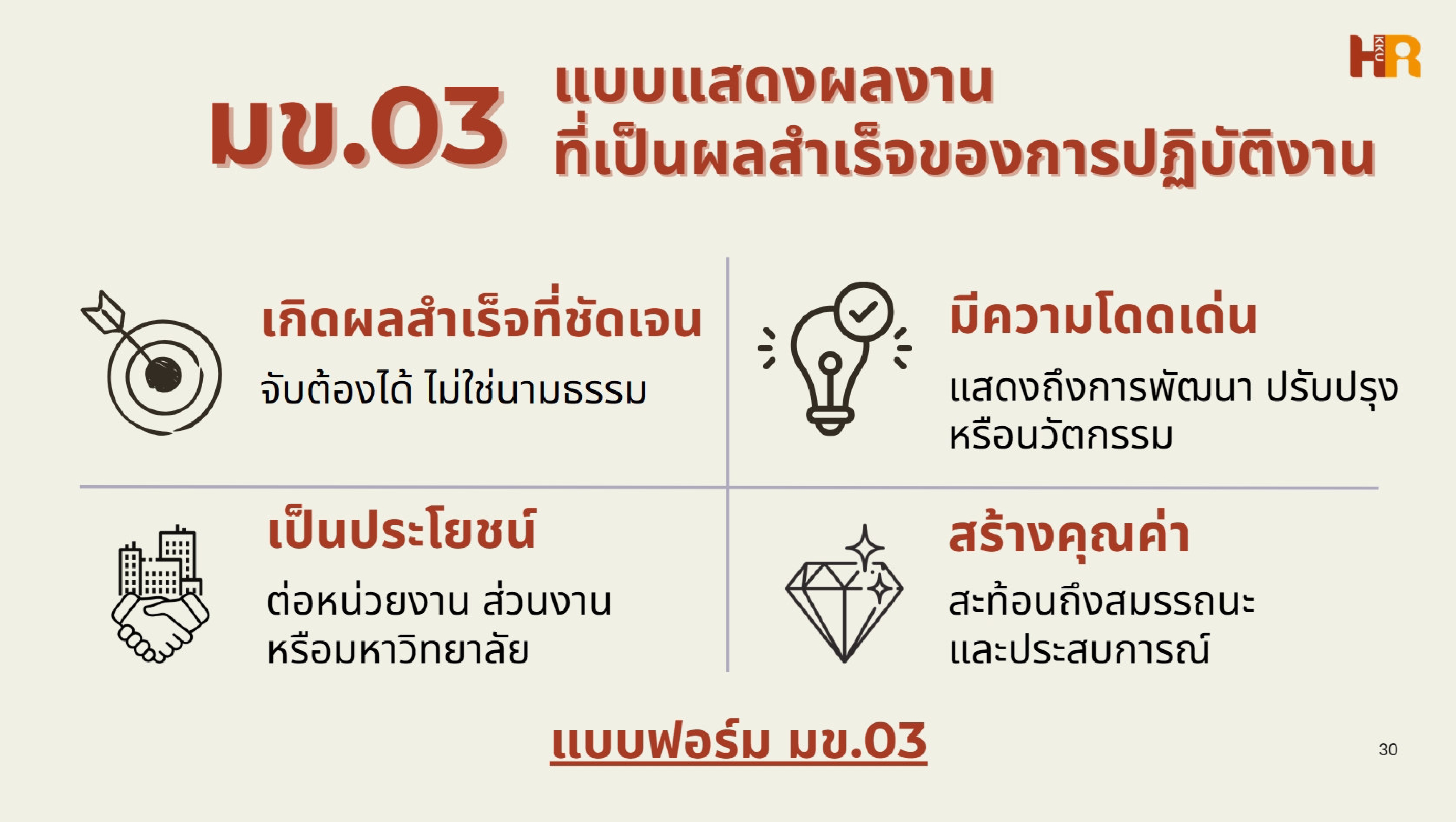 HR KKU

มข.03 แบบแสดงผลงาน ที่เป็นผลสำเร็จของการปฏิบัติงาน

เกิดผลสำเร็จที่ชัดเจน

จับต้องได้ ไม่ใช่นามธรรม

มีความโดดเด่น

แสดงถึงการพัฒนา ปรับปรุง หรือนวัตกรรม

เป็นประโยชน์

ต่อหน่วยงาน ส่วนงาน หรือมหาวิทยาลัย

สร้างคุณค่า

สะท้อนถึงสมรรถนะ และประสบการณ์

แบบฟอร์ม มข.03

30